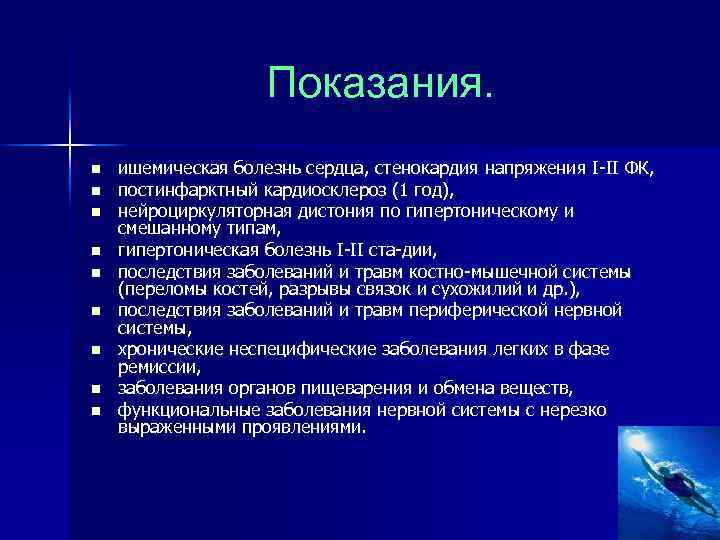 Показания.

- ишемическая болезнь сердца, стенокардия напряжения I-II ФК,
- постинфарктный кардиосклероз (1 год),
- нейроциркуляторная дистония по гипертоническому и смешанному типам,
- гипертоническая болезнь I-II ста-дии,
- последствия заболеваний и травм костно-мышечной системы (переломы костей, разрывы связок и сухожилий и др.),
- последствия заболеваний и травм периферической нервной системы,
- хронические неспецифические заболевания легких в фазе ремиссии,
- заболевания органов пищеварения и обмена веществ,
- функциональные заболевания нервной системы с нерезко выраженными проявлениями.